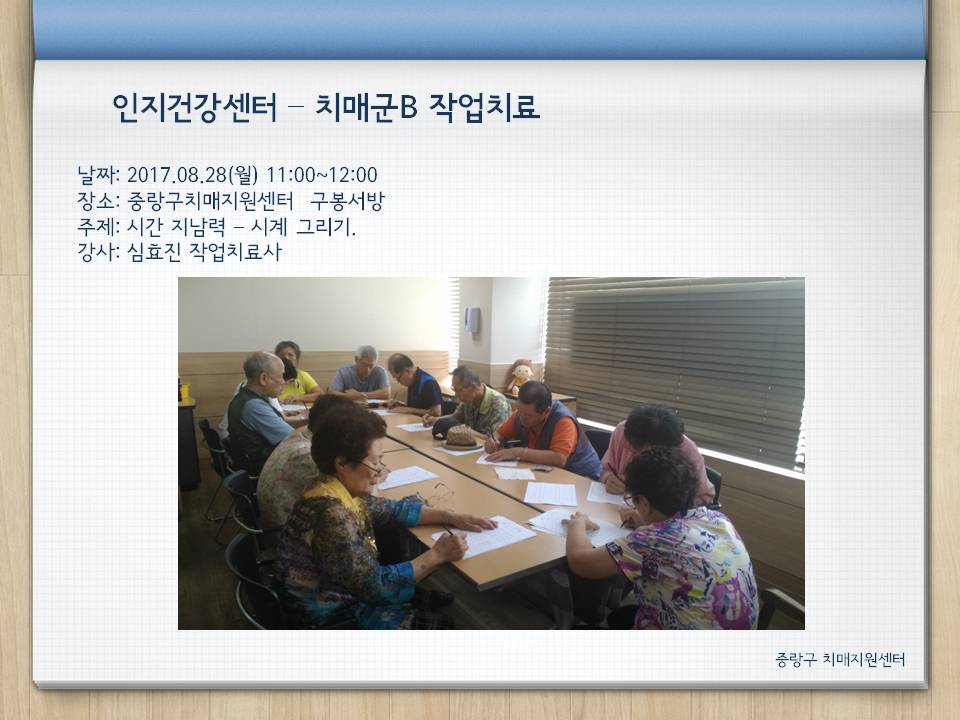 인지건강센터 – 치매군B 작업치료

날짜: 2017.08.28(월) 11:00~12:00
장소: 중랑구치매지원센터 구봉서방
주제: 시간 지남력 – 시계 그리기.
강사: 심효진 작업치료사

중랑구 치매지원센터